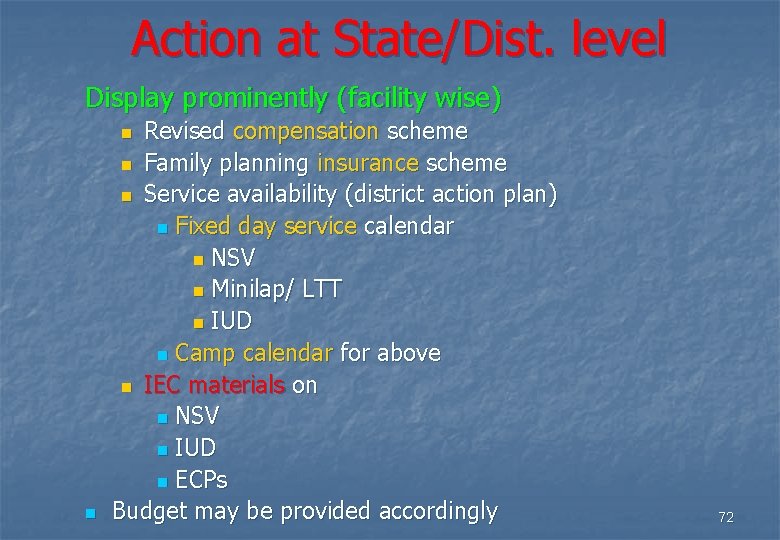 Action at State/Dist. level

Display prominently (facility wise)

- Revised compensation scheme
- Family planning insurance scheme
- Service availability (district action plan)
  - Fixed day service calendar
    - NSV
    - Minilap/ LTT
    - IUD
  - Camp calendar for above
- IEC materials on
  - NSV
  - IUD
  - ECPs

- Budget may be provided accordingly

72